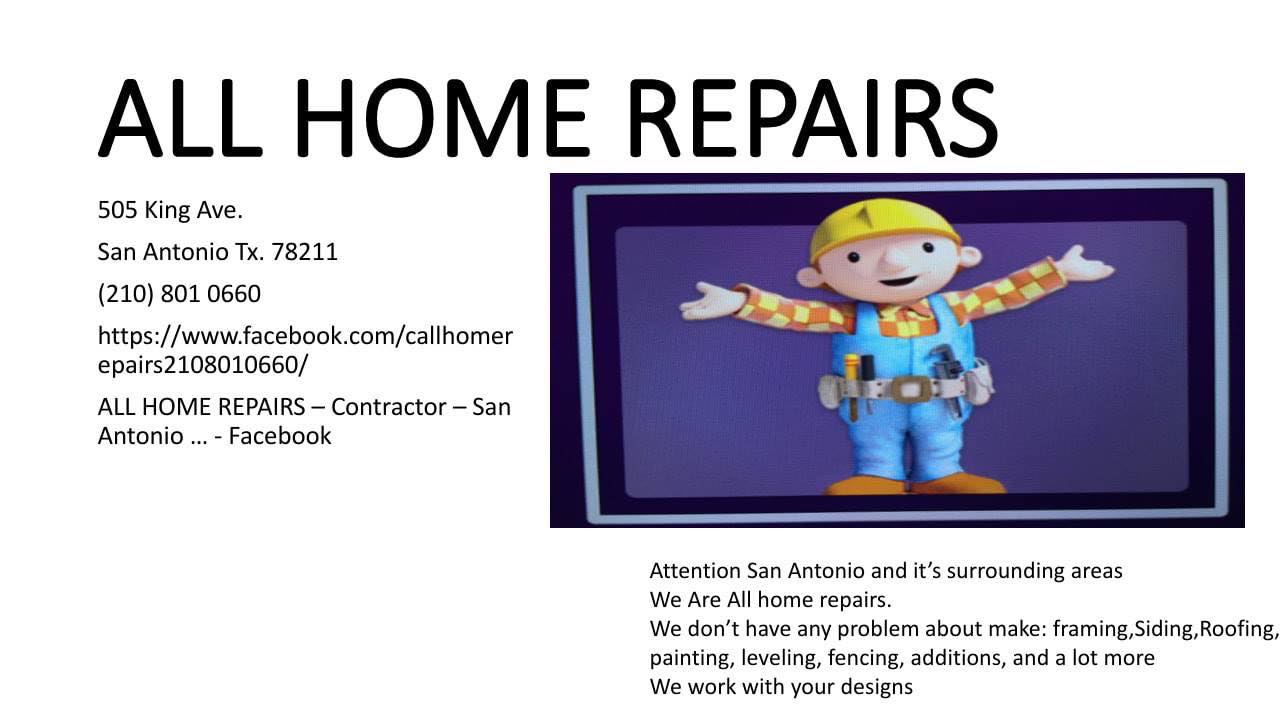 ALL HOME REPAIRS

505 King Ave.

San Antonio Tx. 78211

(210) 801 0660

https://www.facebook.com/callhomerepairs2108010660/

ALL HOME REPAIRS – Contractor – San Antonio … - Facebook

Attention San Antonio and it's surrounding areas
We Are All home repairs.
We don't have any problem about make: framing,Siding,Roofing, painting, leveling, fencing, additions, and a lot more
We work with your designs